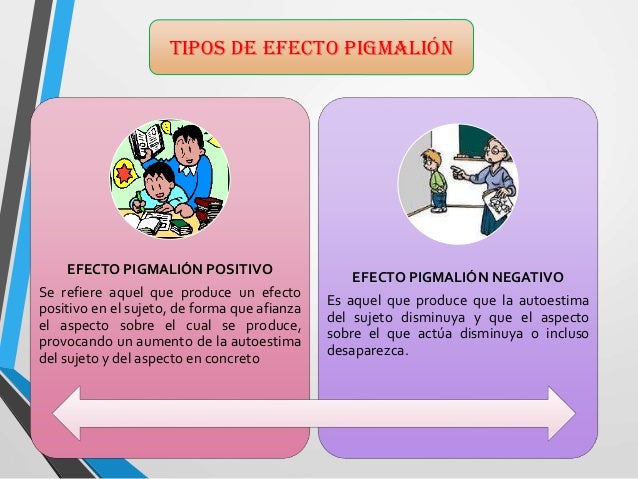 TIPOS DE EFECTO PIGMALIÓN

EFECTO PIGMALIÓN POSITIVO

Se refiere aquel que produce un efecto positivo en el sujeto, de forma que afianza el aspecto sobre el cual se produce, provocando un aumento de la autoestima del sujeto y del aspecto en concreto

EFECTO PIGMALIÓN NEGATIVO

Es aquel que produce que la autoestima del sujeto disminuya y que el aspecto sobre el que actúa disminuya o incluso desaparezca.